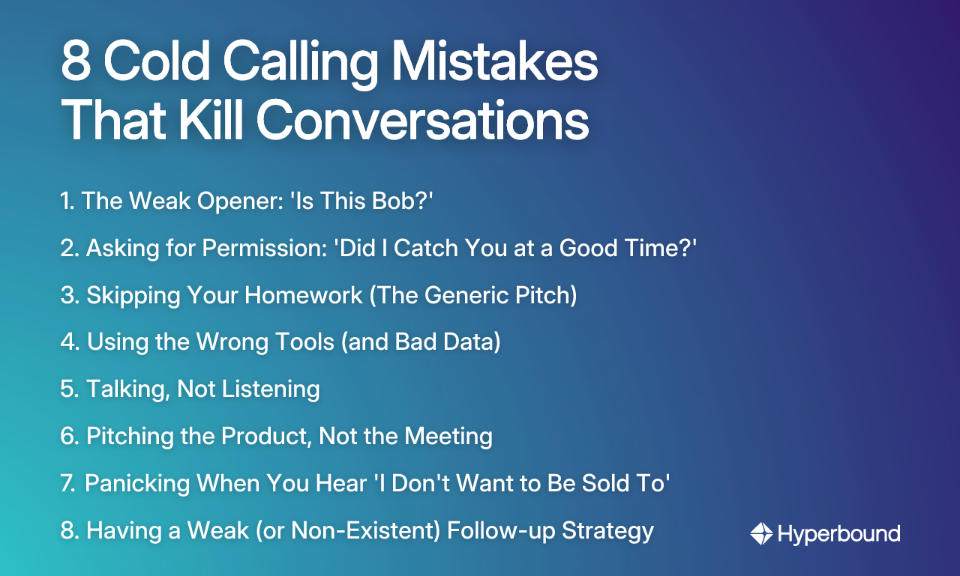 8 Cold Calling Mistakes That Kill Conversations

1. The Weak Opener: 'Is This Bob?'

2. Asking for Permission: 'Did I Catch You at a Good Time?'

3. Skipping Your Homework (The Generic Pitch)

4. Using the Wrong Tools (and Bad Data)

5. Talking, Not Listening

6. Pitching the Product, Not the Meeting

7. Panicking When You Hear 'I Don't Want to Be Sold To'

8. Having a Weak (or Non-Existent) Follow-up Strategy

Hyperbound